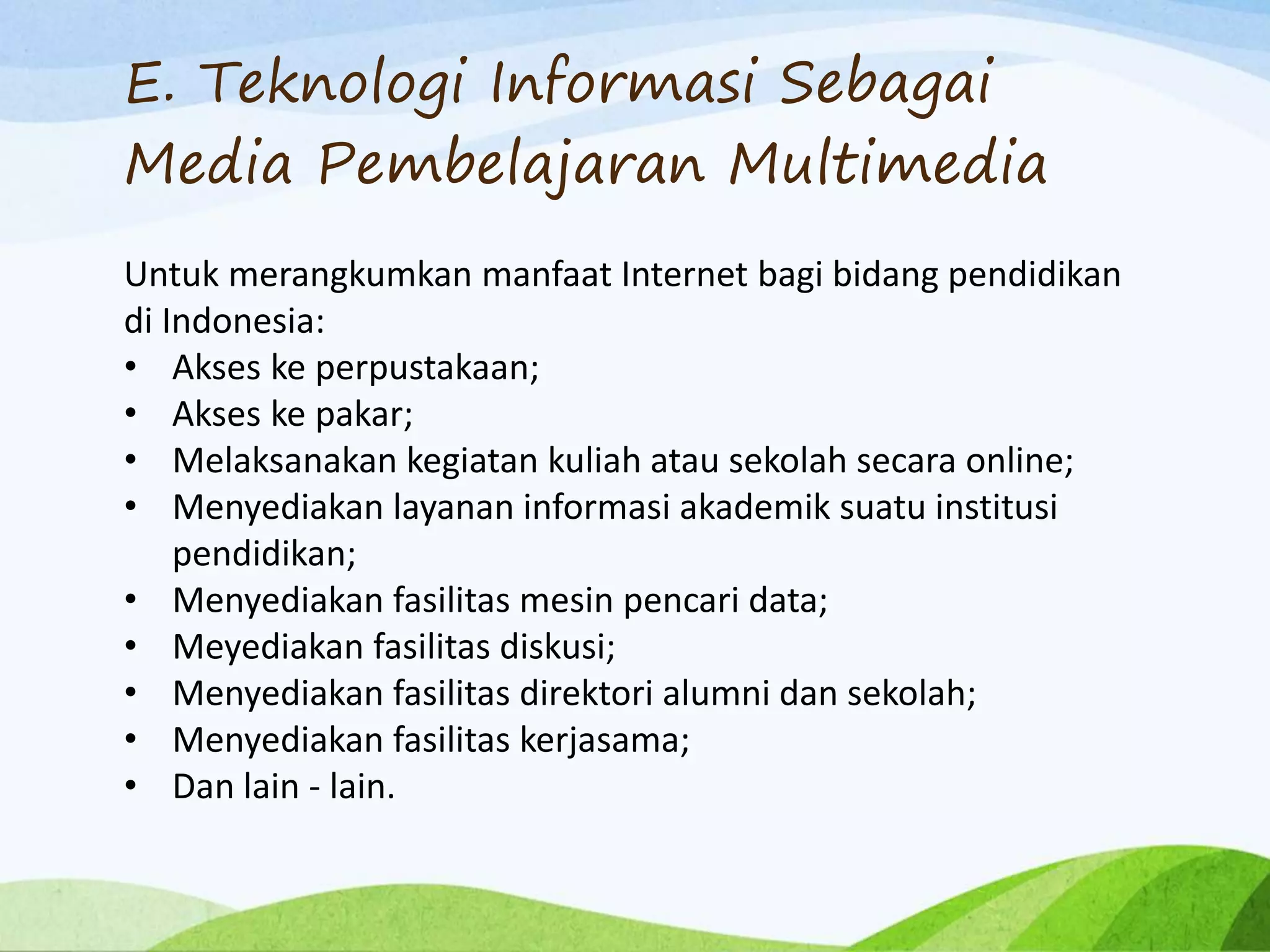 E. Teknologi Informasi Sebagai Media Pembelajaran Multimedia

Untuk merangkumkan manfaat Internet bagi bidang pendidikan di Indonesia:
• Akses ke perpustakaan;
• Akses ke pakar;
• Melaksanakan kegiatan kuliah atau sekolah secara online;
• Menyediakan layanan informasi akademik suatu institusi pendidikan;
• Menyediakan fasilitas mesin pencari data;
• Meyediakan fasilitas diskusi;
• Menyediakan fasilitas direktori alumni dan sekolah;
• Menyediakan fasilitas kerjasama;
• Dan lain - lain.